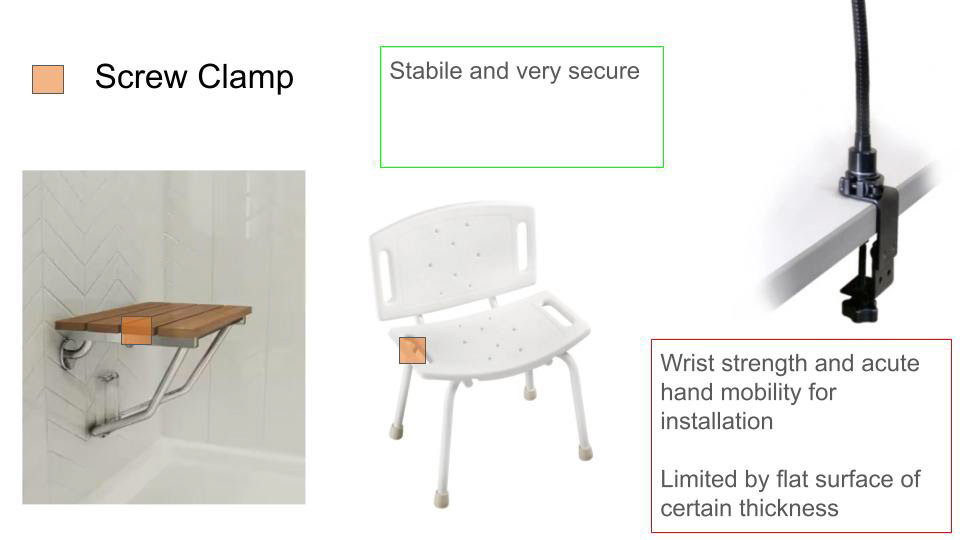 Screw Clamp

Stabile and very secure

Wrist strength and acute hand mobility for installation

Limited by flat surface of certain thickness